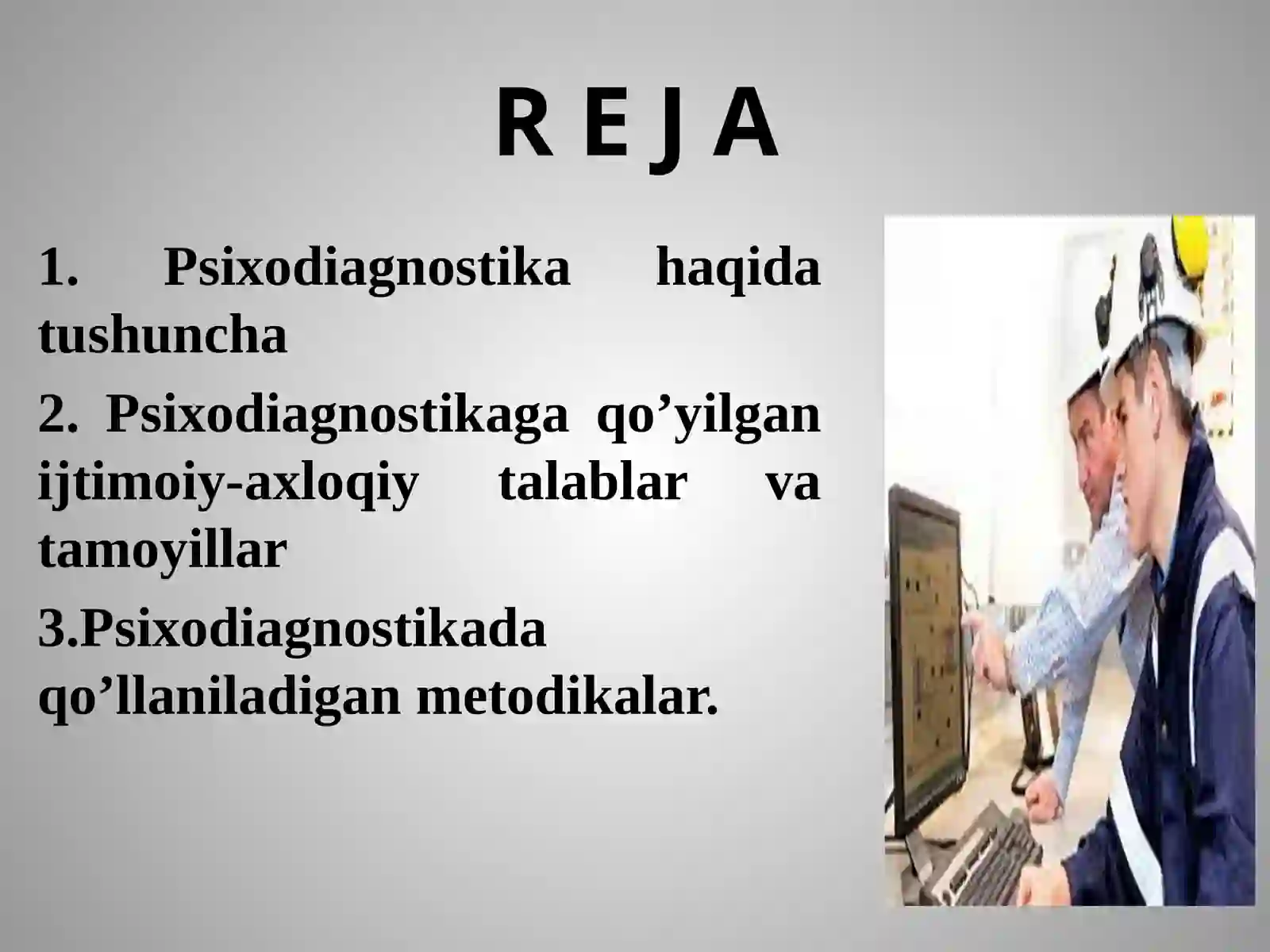 R E J A

1. Psixodiagnostika haqida tushuncha

2. Psixodiagnostikaga qo’yilgan ijtimoiy-axloqiy talablar va tamoyillar

3.Psixodiagnostikada qo’llaniladigan metodikalar.